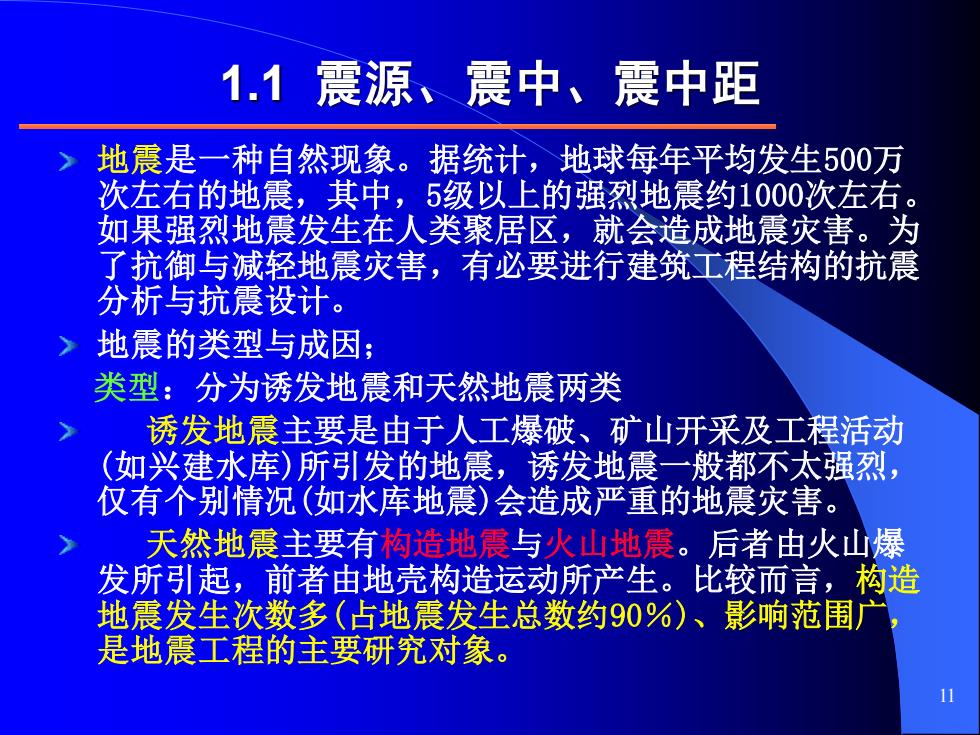 1.1 震源、震中、震中距

地震是一种自然现象。据统计，地球每年平均发生500万次左右的地震，其中，5级以上的强烈地震约1000次左右。如果强烈地震发生在人类聚居区，就会造成地震灾害。为了抗御与减轻地震灾害，有必要进行建筑工程结构的抗震分析与抗震设计。

地震的类型与成因；

类型：分为诱发地震和天然地震两类

诱发地震主要是由于人工爆破、矿山开采及工程活动(如兴建水库)所引发的地震，诱发地震一般都不太强烈，仅有个别情况(如水库地震)会造成严重的地震灾害。

天然地震主要有构造地震与火山地震。后者由火山爆发所引起，前者由地壳构造运动所产生。比较而言，构造地震发生次数多(占地震发生总数约90%)、影响范围广，是地震工程的主要研究对象。

11